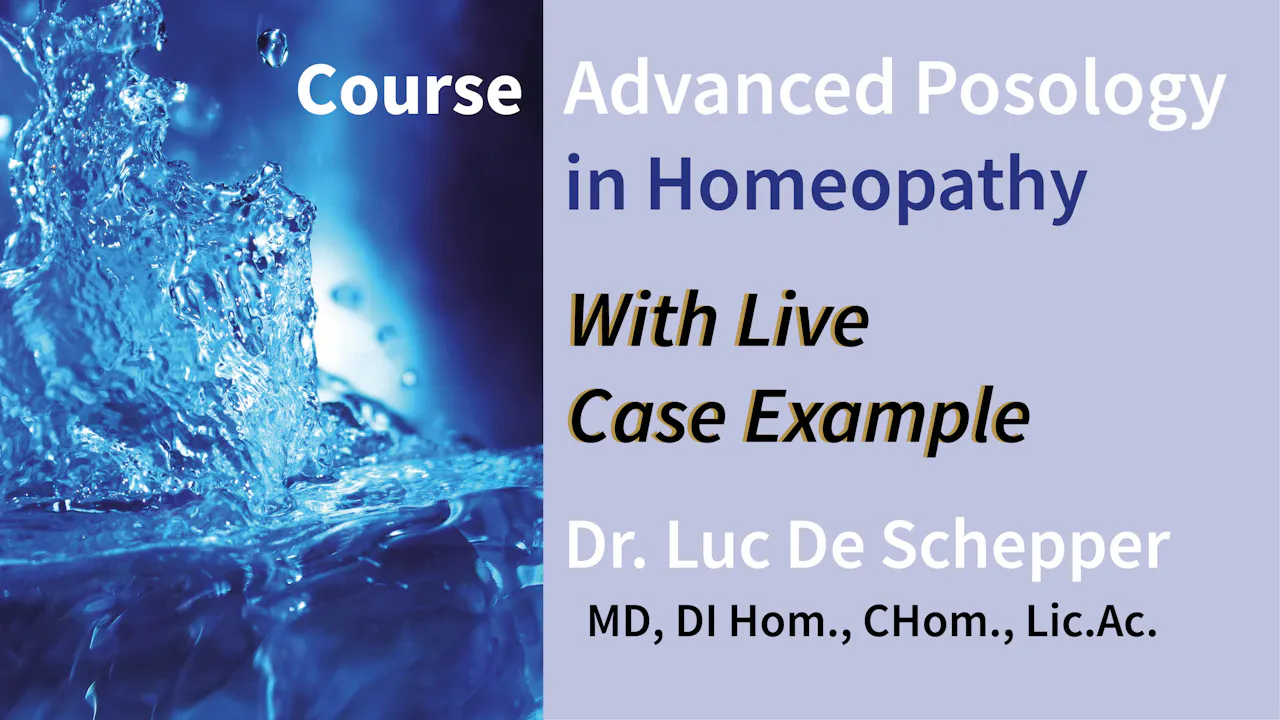 Course

Advanced Posology in Homeopathy

With Live Case Example

Dr. Luc De Schepper

MD, DI Hom., CHom., Lic.Ac.